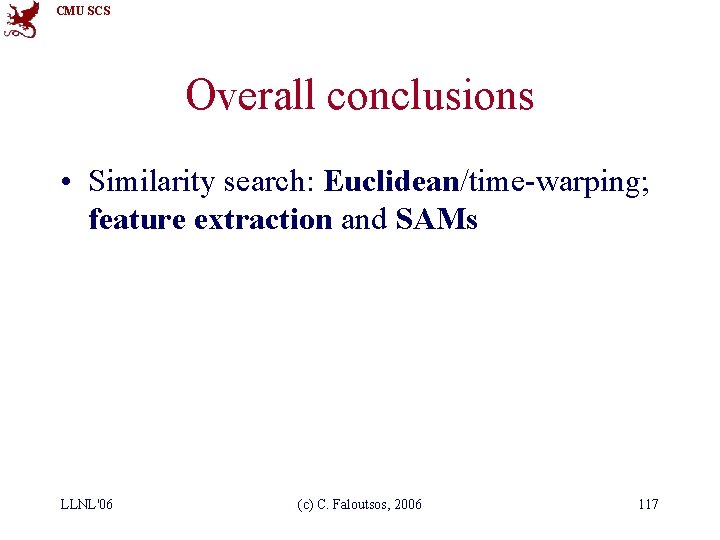 CMU SCS

Overall conclusions

• Similarity search: Euclidean/time-warping; feature extraction and SAMs

LLNL'06

(c) C. Faloutsos, 2006

117